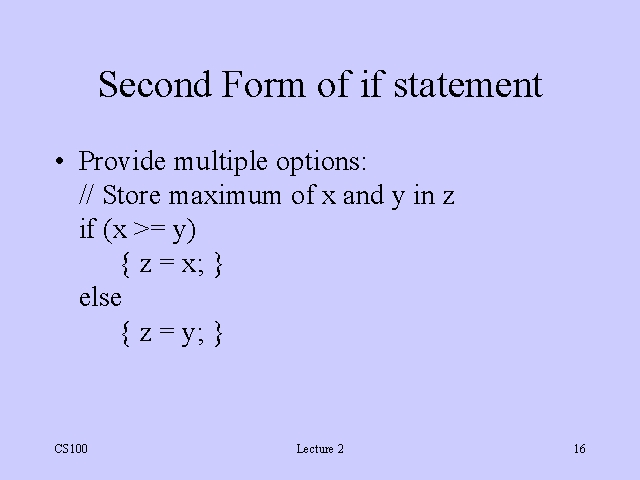 Second Form of if statement

• Provide multiple options:
// Store maximum of x and y in z
if (x >= y)
{ z = x; }
else
{ z = y; }

CS100

Lecture 2

16